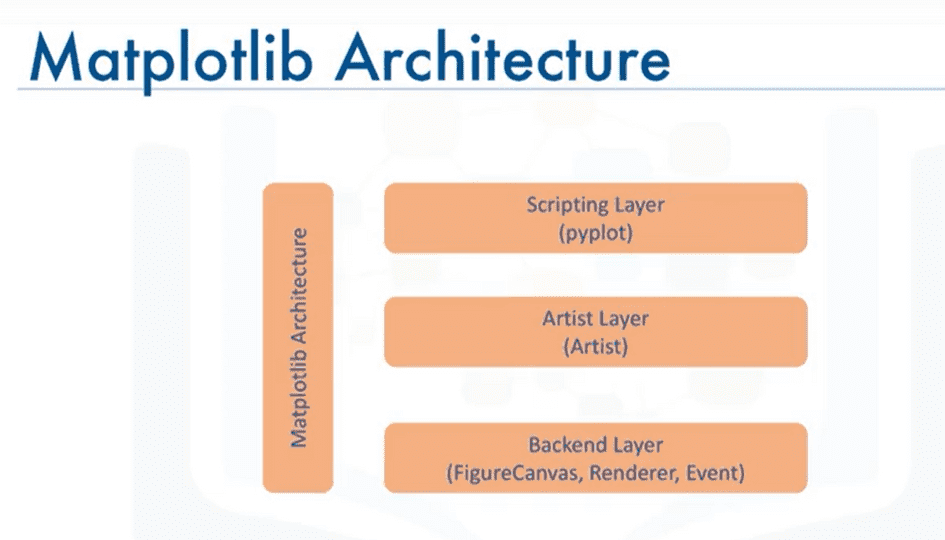 Matplotlib Architecture

Matplotlib Architecture

Scripting Layer
(pyplot)

Artist Layer
(Artist)

Backend Layer
(FigureCanvas, Renderer, Event)